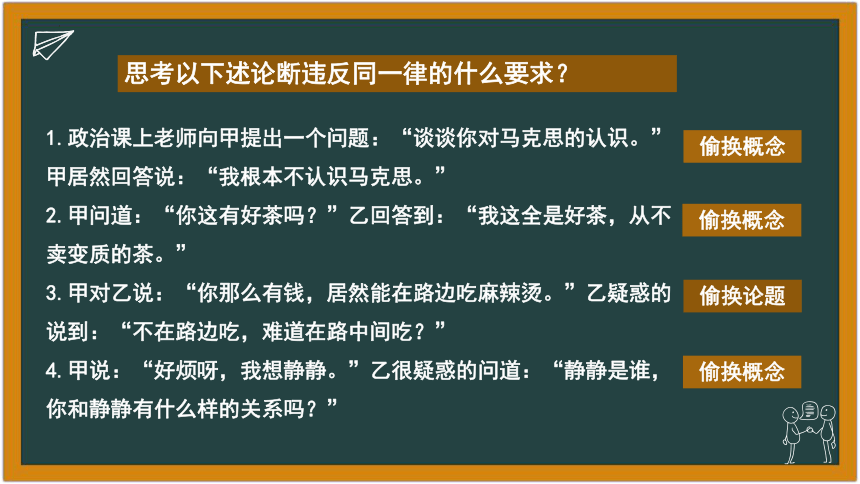 思考以下述论断违反同一律的什么要求？

1. 政治课上老师向甲提出一个问题：“谈谈你对马克思的认识。”甲居然回答说：“我根本不认识马克思。”

偷换概念

2. 甲问道：“你这有好茶吗？”乙回答到：“我这全是好茶，从不卖变质的茶。”

偷换概念

3. 甲对乙说：“你那么有钱，居然能在路边吃麻辣烫。”乙疑惑的说到：“不在路边吃，难道在路中间吃？”

偷换论题

4. 甲说：“好烦呀，我想静静。”乙很疑惑的问道：“静静是谁，你和静静有什么样的关系吗？”

偷换概念